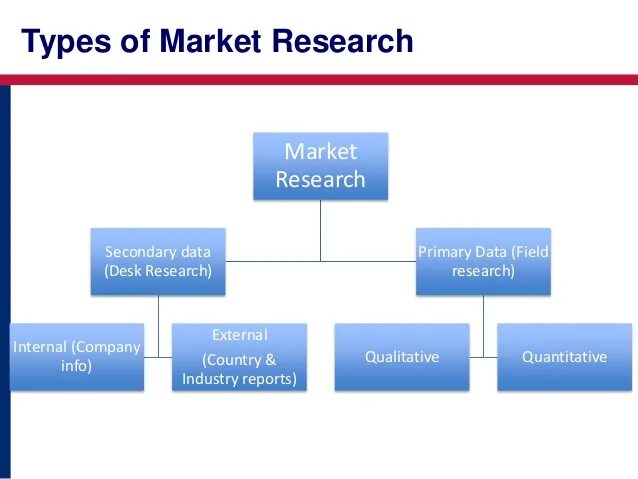 Types of Market Research

Market Research

Secondary data (Desk Research)

Primary Data (Field research)

Internal (Company info)

External (Country & Industry reports)

Qualitative

Quantitative